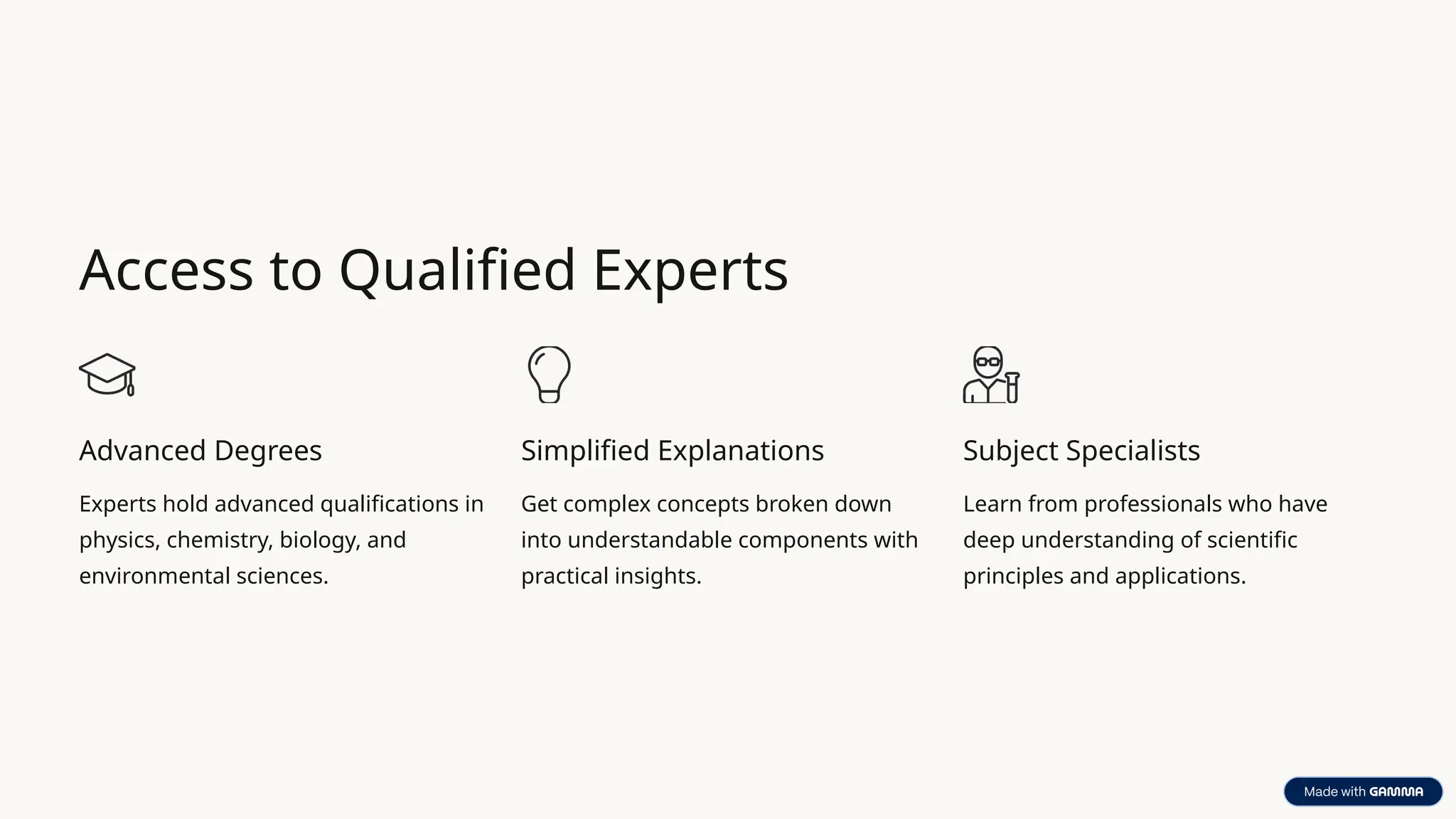 Access to Qualified Experts

Advanced Degrees

Experts hold advanced qualifications in physics, chemistry, biology, and environmental sciences.

Simplified Explanations

Get complex concepts broken down into understandable components with practical insights.

Subject Specialists

Learn from professionals who have deep understanding of scientific principles and applications.

Made with GAMMA